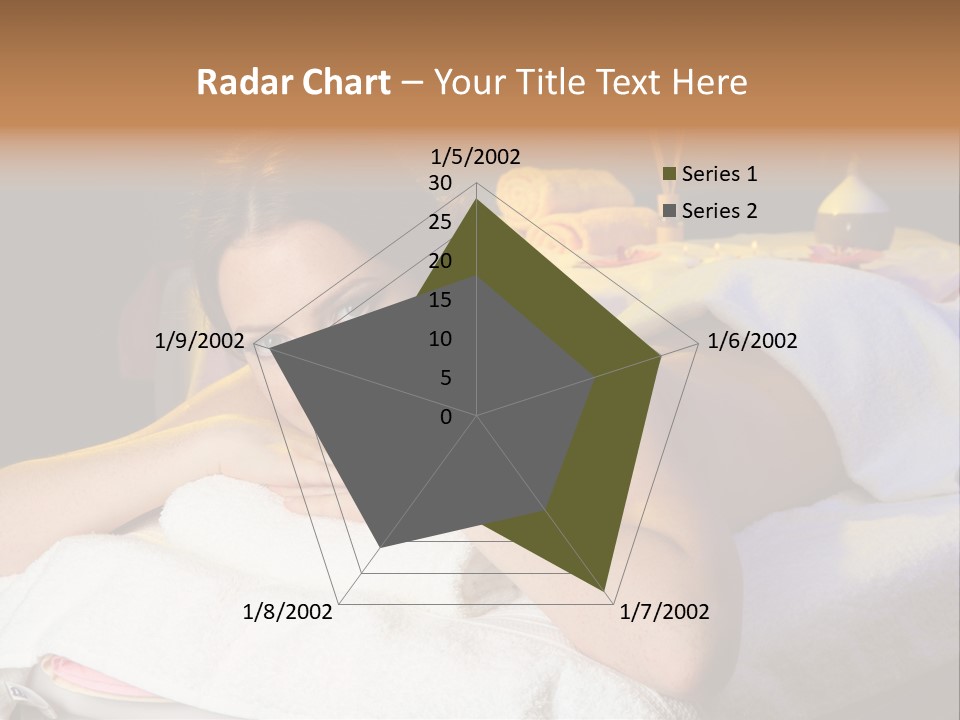 Radar Chart – Your Title Text Here

1/5/2002
30
25
20
15
10
5
0
1/6/2002
1/7/2002
1/8/2002
1/9/2002

Series 1
Series 2